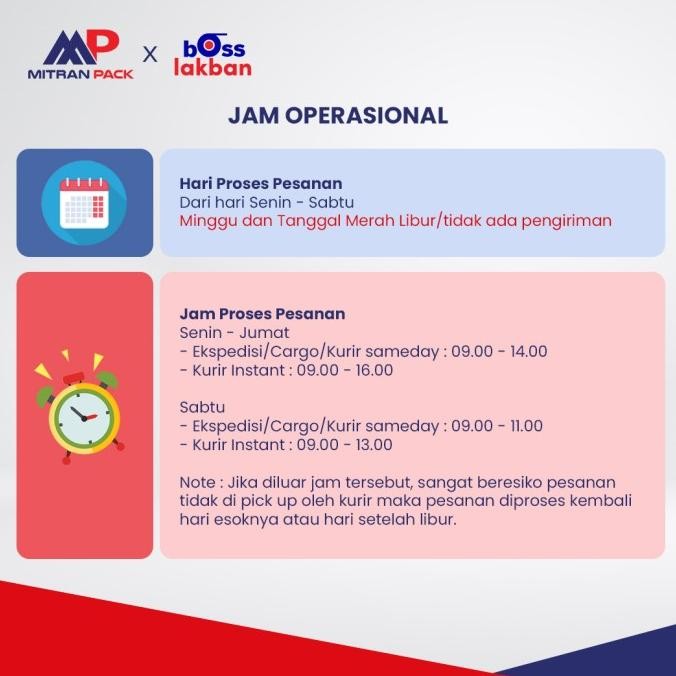 MP
MITRAN PACK X boss lakban

JAM OPERASIONAL

Hari Proses Pesanan
Dari hari Senin - Sabtu
Minggu dan Tanggal Merah Libur/tidak ada pengiriman

Jam Proses Pesanan
Senin - Jumat
- Ekspedisi/Cargo/Kurir sameday : 09.00 - 14.00
- Kurir Instant : 09.00 - 16.00

Sabtu
- Ekspedisi/Cargo/Kurir sameday : 09.00 - 11.00
- Kurir Instant : 09.00 - 13.00

Note : Jika diluar jam tersebut, sangat beresiko pesanan tidak di pick up oleh kurir maka pesanan diproses kembali hari esoknya atau hari setelah libur.